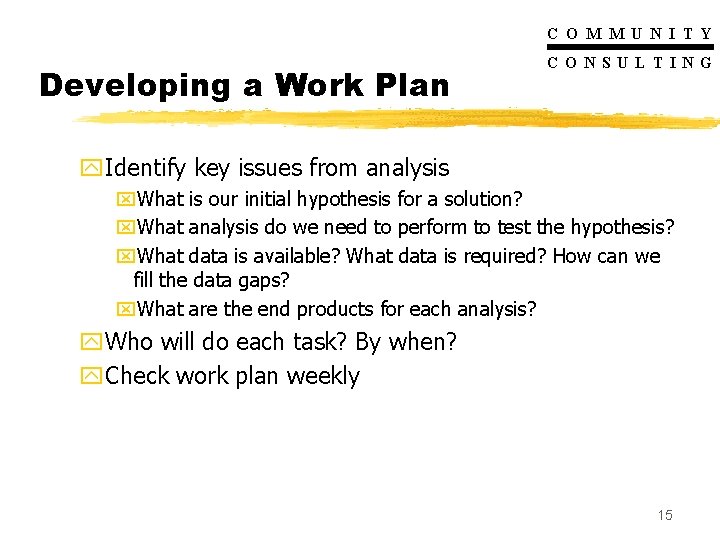 COMMUNITY
CONSULTING

Developing a Work Plan

Identify key issues from analysis
What is our initial hypothesis for a solution?
What analysis do we need to perform to test the hypothesis?
What data is available? What data is required? How can we fill the data gaps?
What are the end products for each analysis?
Who will do each task? By when?
Check work plan weekly

15